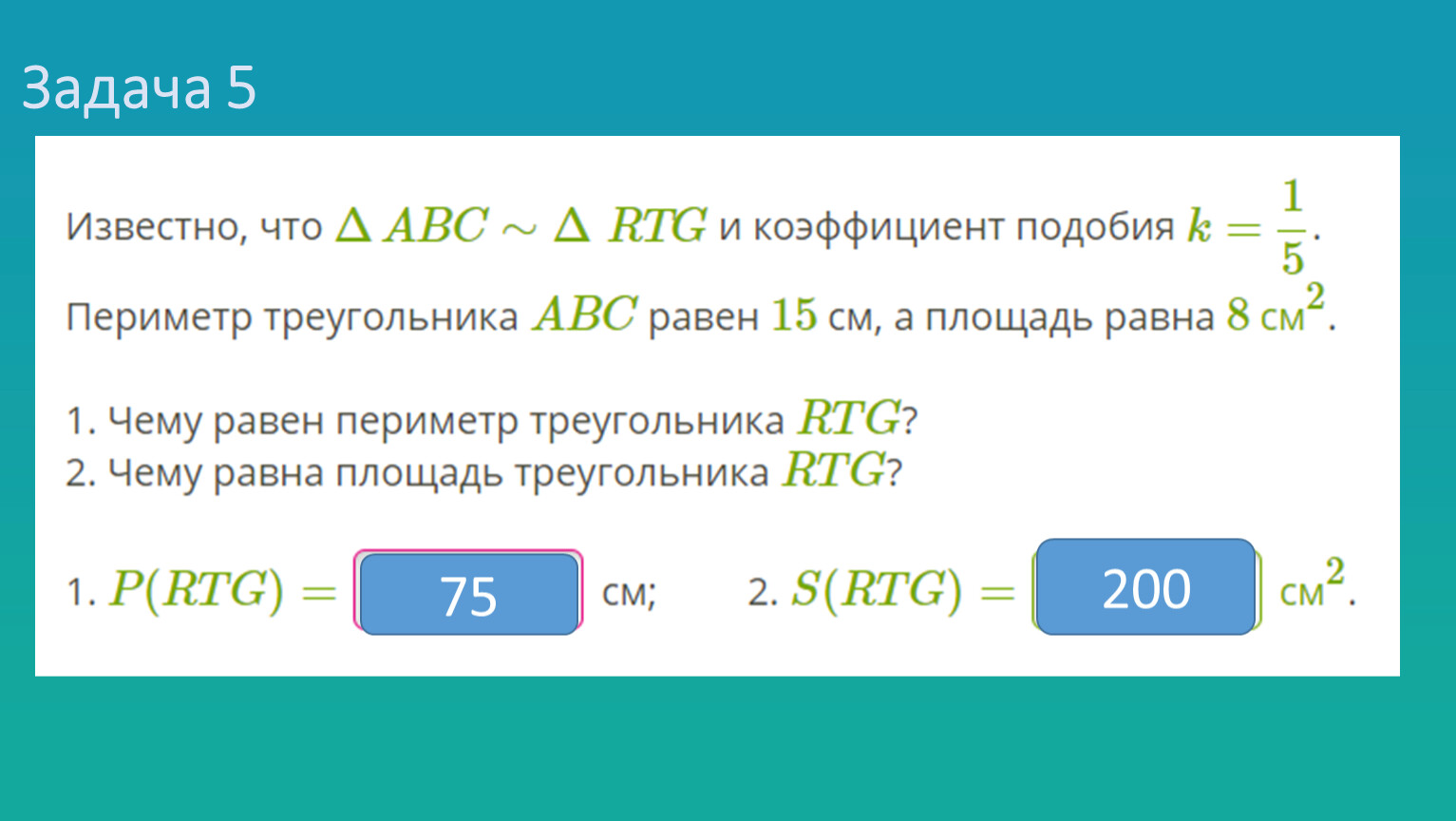 Задача 5

Известно, что $\Delta ABC \sim \Delta RTG$ и коэффициент подобия $k = \frac{1}{5}$.
Периметр треугольника $ABC$ равен $15$ см, а площадь равна $8$ см$^2$.

1. Чему равен периметр треугольника $RTG$?
2. Чему равна площадь треугольника $RTG$?

1. $P(RTG) =$ 75 см;  2. $S(RTG) =$ 200 см$^2$.